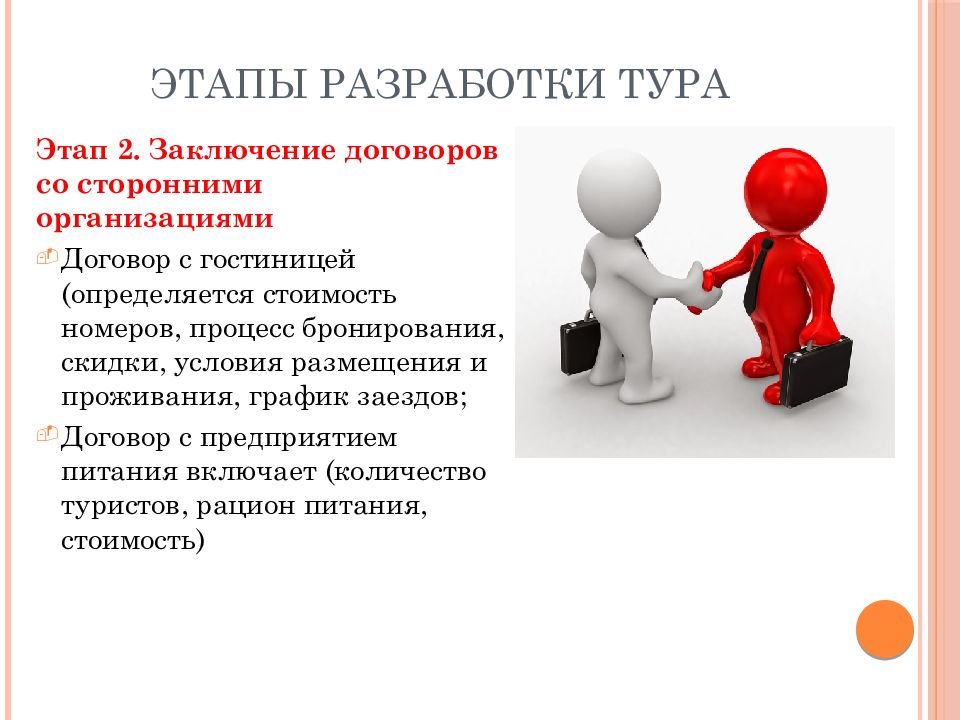 ЭТАПЫ РАЗРАБОТКИ ТУРА

Этап 2. Заключение договоров со сторонними организациями

Договор с гостиницей (определяется стоимость номеров, процесс бронирования, скидки, условия размещения и проживания, график заездов;

Договор с предприятием питания включает (количество туристов, рацион питания, стоимость)